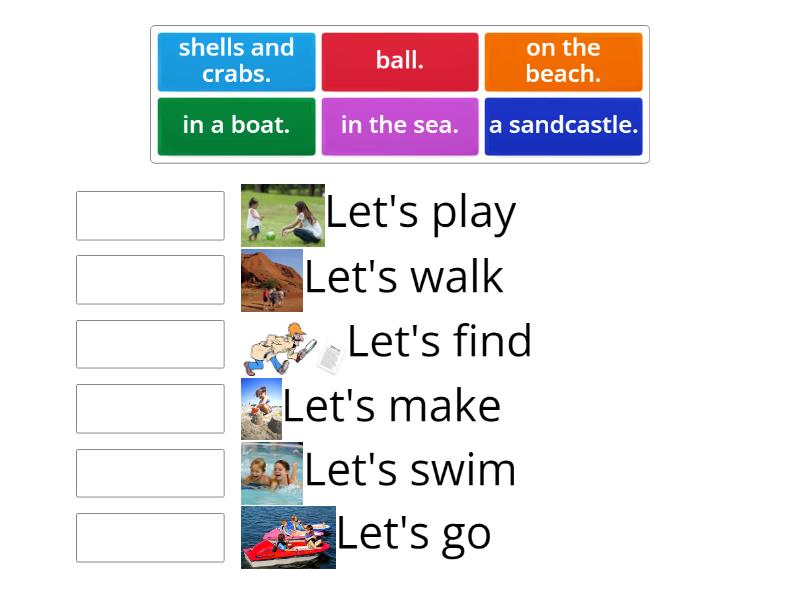 shells and crabs.

ball.

on the beach.

in a boat.

in the sea.

a sandcastle.

Let's play

Let's walk

Let's find

Let's make

Let's swim

Let's go